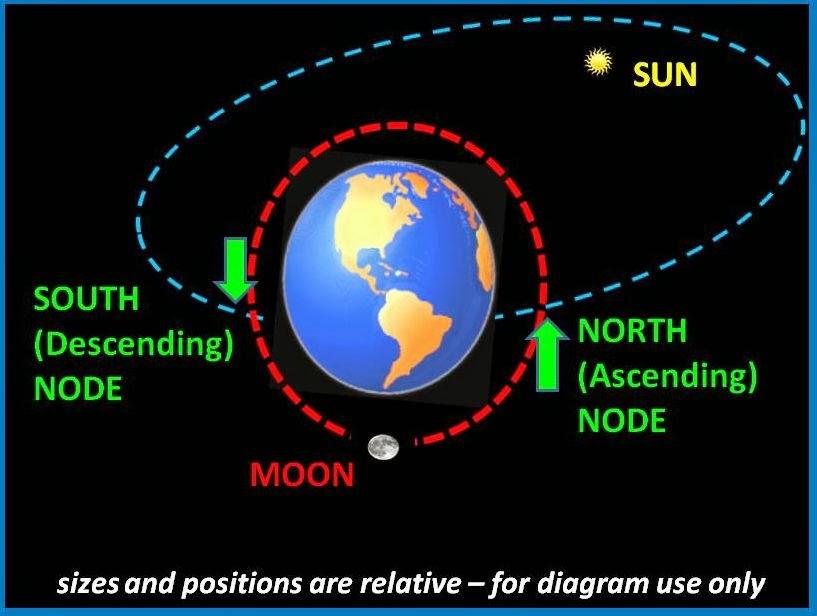 SUN

SOUTH
(Descending)
NODE

NORTH
(Ascending)
NODE

MOON

sizes and positions are relative – for diagram use only